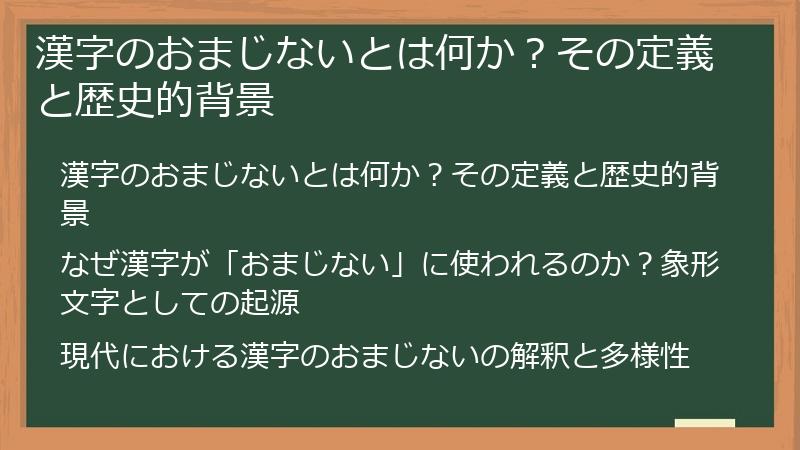 漢字のおまじないとは何か？その定義と歴史的背景

漢字のおまじないとは何か？その定義と歴史的背景

なぜ漢字が「おまじない」に使われるのか？象形文字としての起源

現代における漢字のおまじないの解釈と多様性